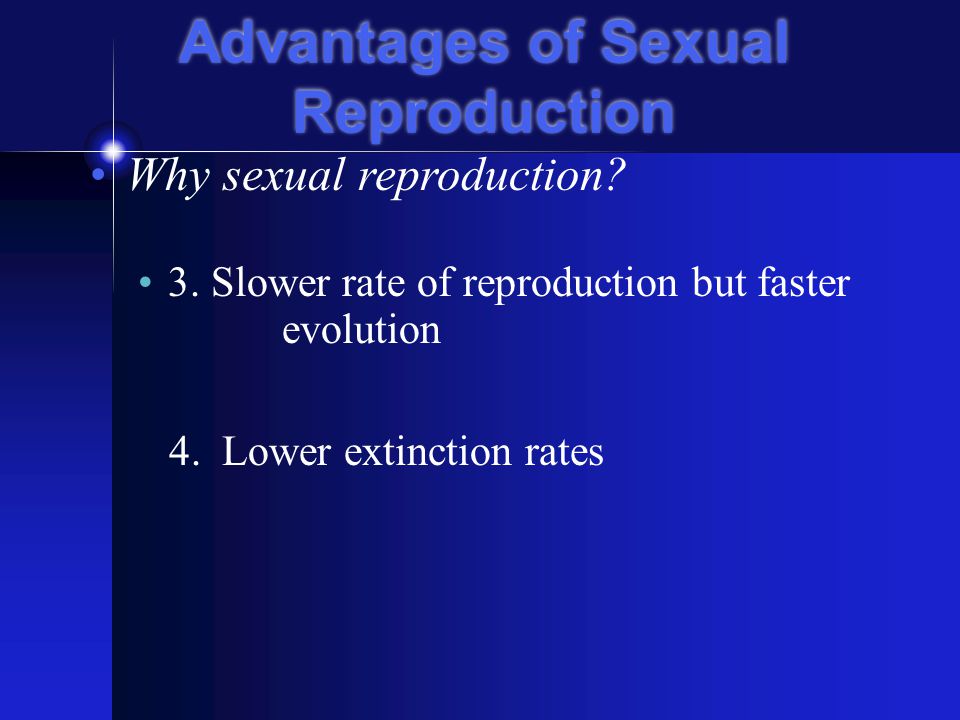 Advantages of Sexual Reproduction

• Why sexual reproduction?

• 3. Slower rate of reproduction but faster evolution

4. Lower extinction rates